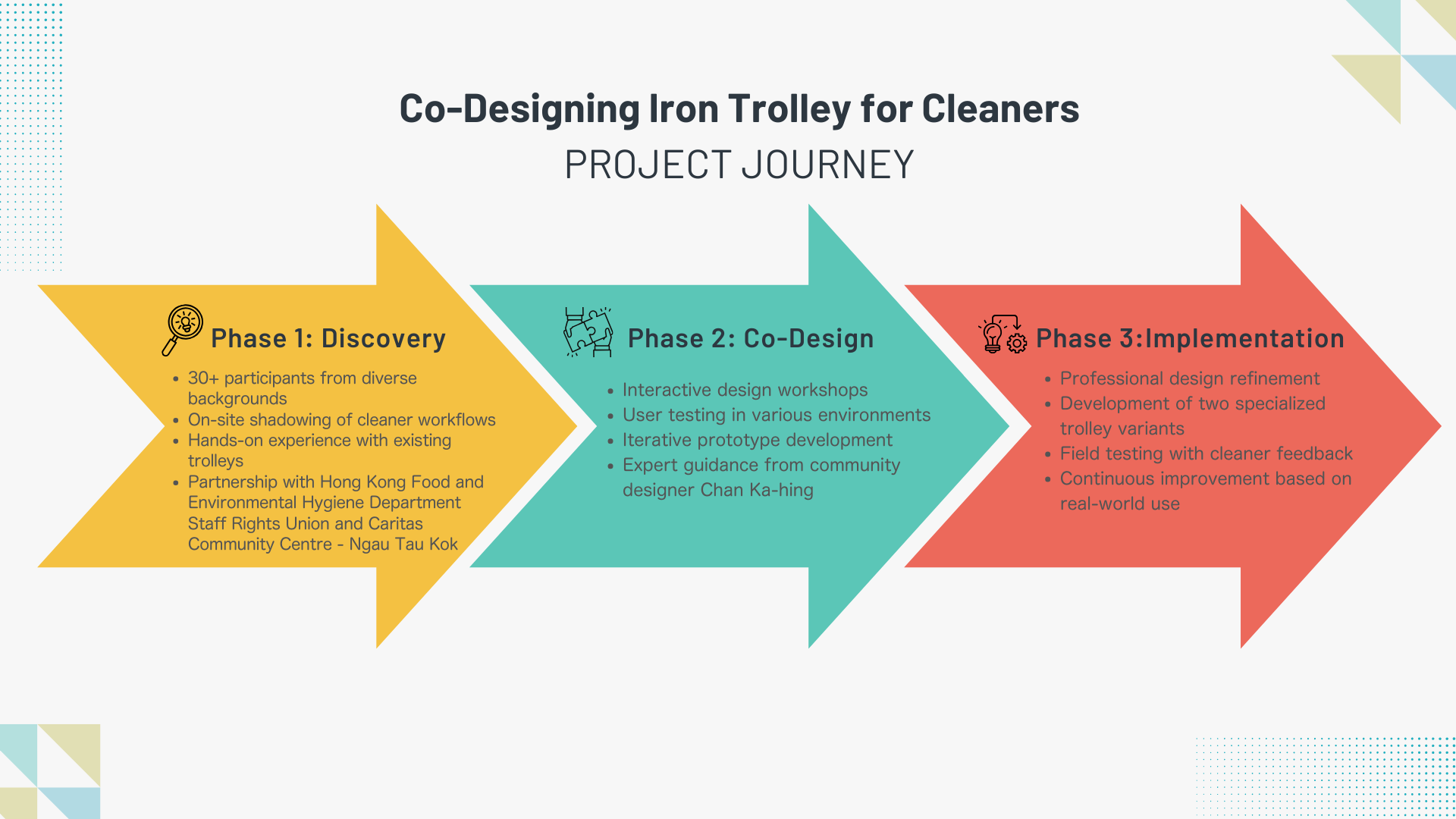 Co-Designing Iron Trolley for Cleaners
PROJECT JOURNEY

Phase 1: Discovery

- 30+ participants from diverse backgrounds
- On-site shadowing of cleaner workflows
- Hands-on experience with existing trolleys
- Partnership with Hong Kong Food and Environmental Hygiene Department Staff Rights Union and Caritas Community Centre - Ngau Tau Kok

Phase 2: Co-Design

- Interactive design workshops
- User testing in various environments
- Iterative prototype development
- Expert guidance from community designer Chan Ka-hing

Phase 3:Implementation

- Professional design refinement
- Development of two specialized trolley variants
- Field testing with cleaner feedback
- Continuous improvement based on real-world use